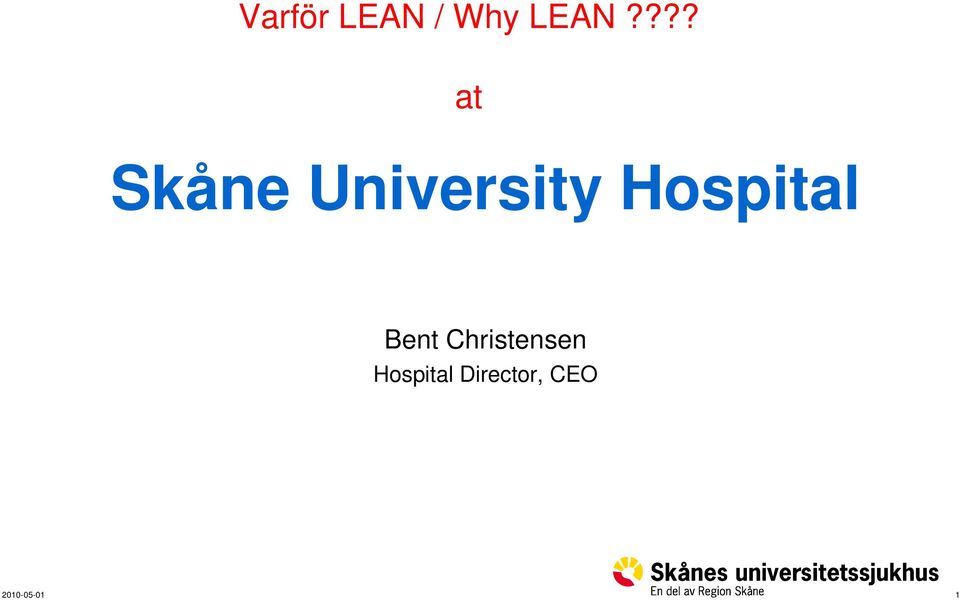 Varför LEAN / Why LEAN ????

at

Skåne University Hospital

Bent Christensen
Hospital Director, CEO

2010-05-01

Skånes universitetssjukhus
En del av Region Skåne

1